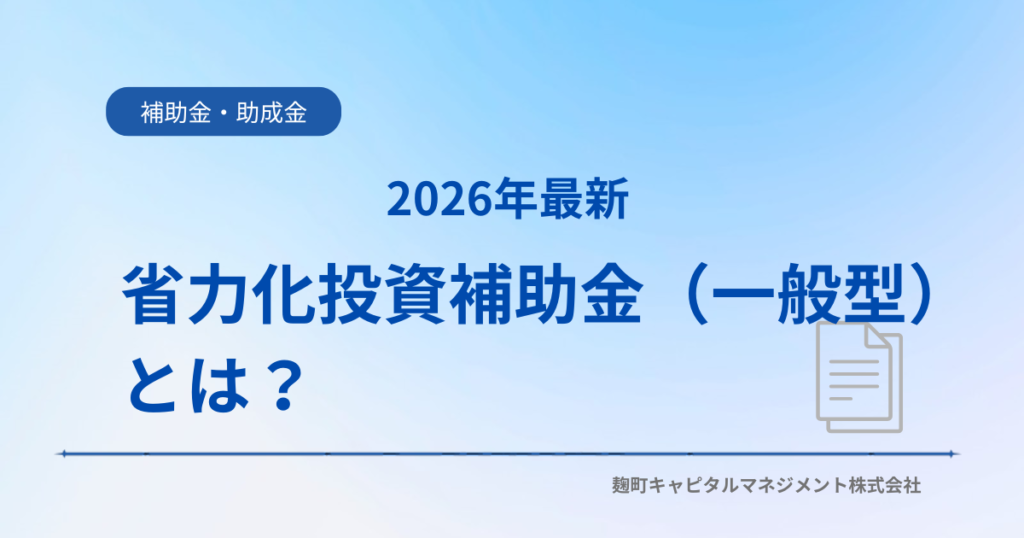 補助金・助成金

2026年最新

省力化投資補助金（一般型）とは？

麹町キャピタルマネジメント株式会社